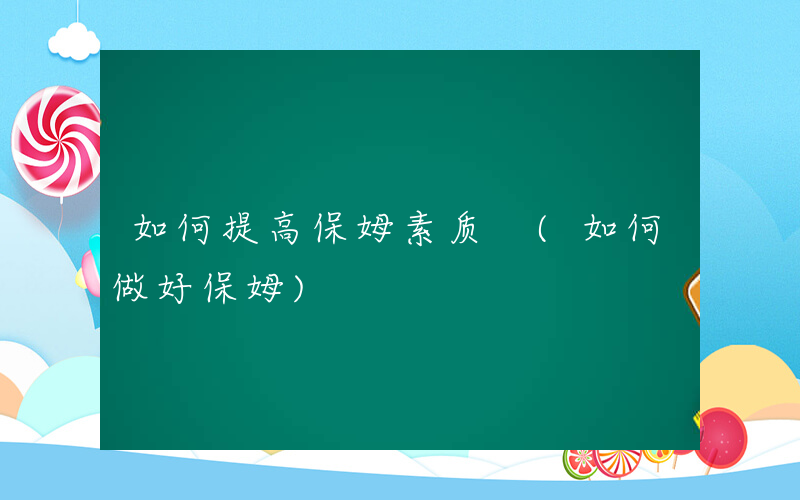 如何提高保姆素质 （如何做好保姆）